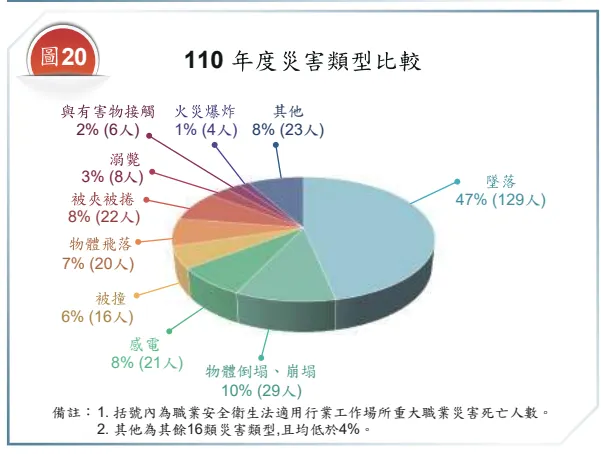 圖20

110 年度災害類型比較

與有害物接觸
2% (6人)

火災爆炸
1% (4人)

其他
8% (23人)

溺斃
3% (8人)

被夾被捲
8% (22人)

物體飛落
7% (20人)

被撞
6% (16人)

感電
8% (21人)

物體倒塌、崩塌
10% (29人)

墜落
47% (129人)

備註：1. 括號內為職業安全衛生法適用行業工作場所重大職業災害死亡人數。
2. 其他為其餘16類災害類型,且均低於4%。